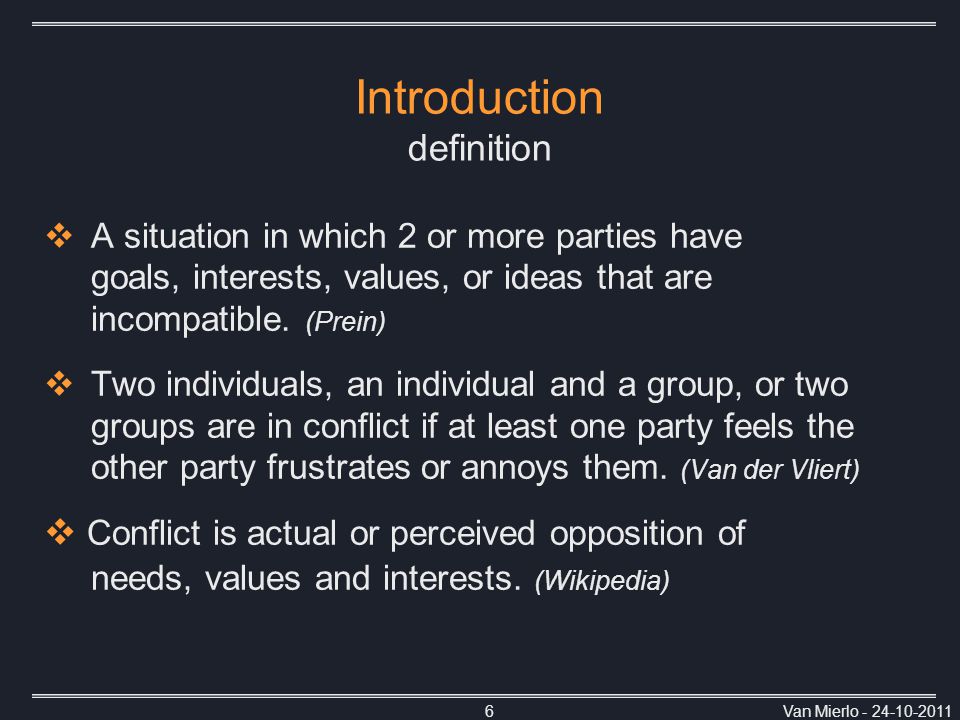 Introduction
definition

❖ A situation in which 2 or more parties have goals, interests, values, or ideas that are incompatible. (Prein)

❖ Two individuals, an individual and a group, or two groups are in conflict if at least one party feels the other party frustrates or annoys them. (Van der Vliert)

❖ Conflict is actual or perceived opposition of needs, values and interests. (Wikipedia)

6

Van Mierlo - 24-10-2011